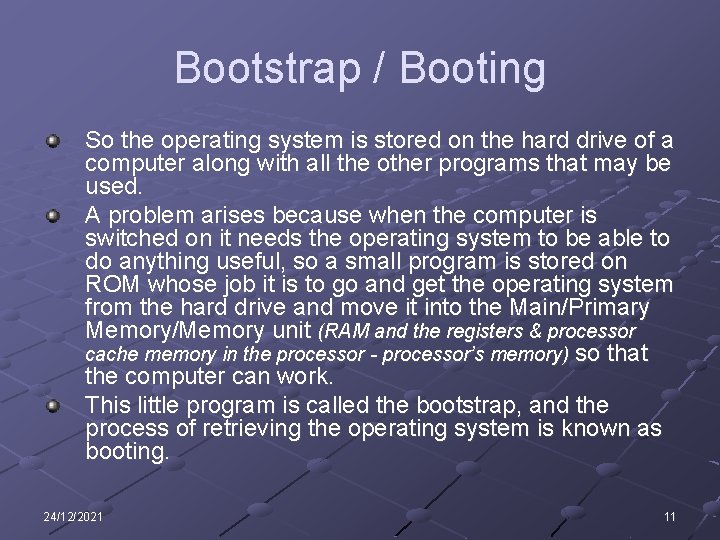 Bootstrap / Booting

So the operating system is stored on the hard drive of a computer along with all the other programs that may be used.

A problem arises because when the computer is switched on it needs the operating system to be able to do anything useful, so a small program is stored on ROM whose job it is to go and get the operating system from the hard drive and move it into the Main/Primary Memory/Memory unit (RAM and the registers & processor cache memory in the processor - processor's memory) so that the computer can work.

This little program is called the bootstrap, and the process of retrieving the operating system is known as booting.

24/12/2021

11